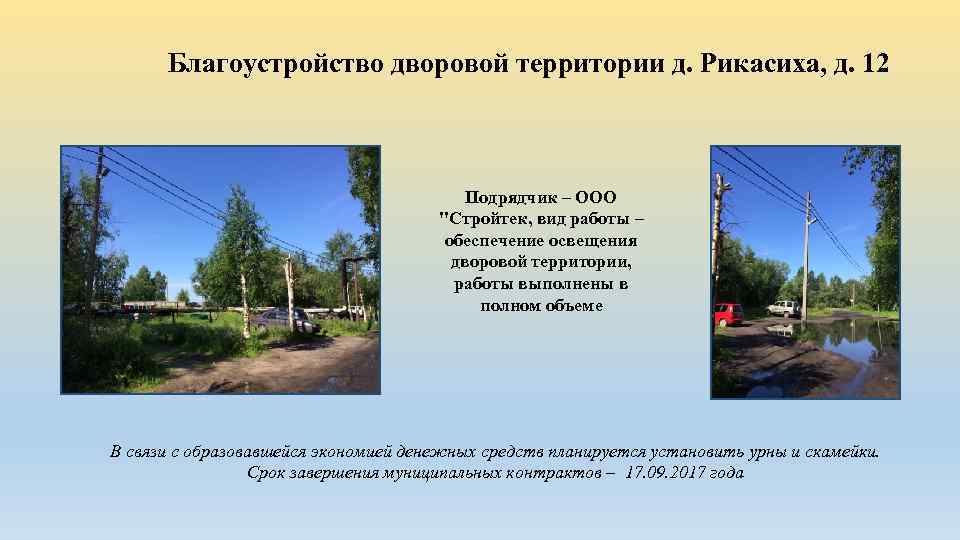 Благоустройство дворовой территории д. Рикасиха, д. 12

Подрядчик – ООО "Стройтек, вид работы – обеспечение освещения дворовой территории, работы выполнены в полном объеме

В связи с образовавшейся экономией денежных средств планируется установить урны и скамейки. Срок завершения муниципальных контрактов – 17.09.2017 года